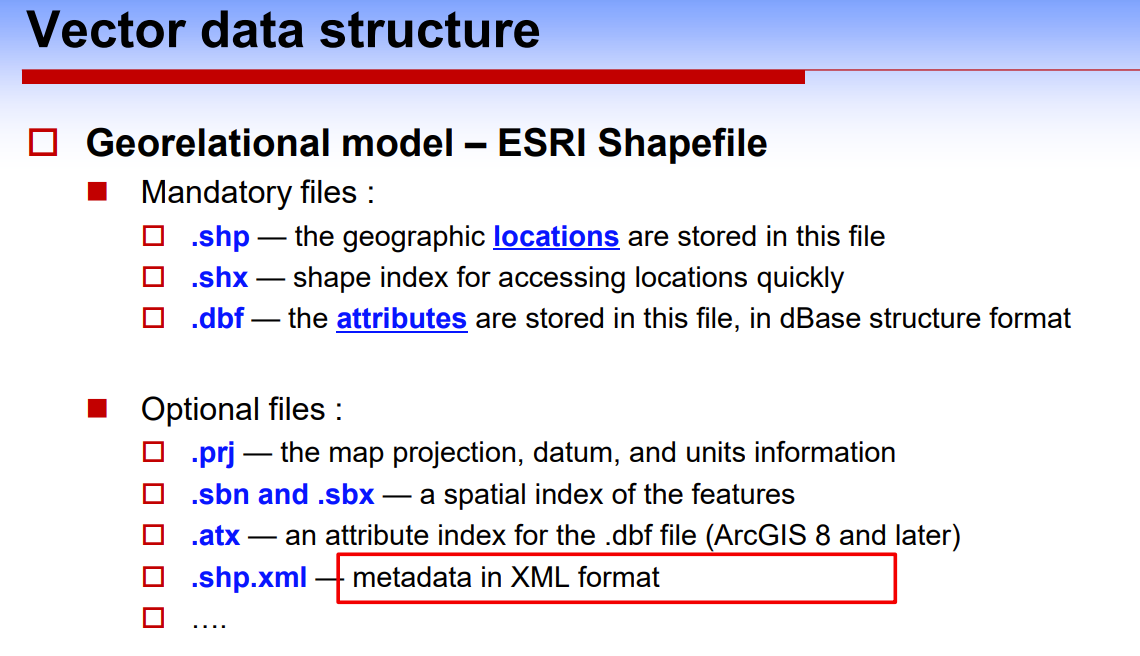 Vector data structure

Georelational model – ESRI Shapefile

Mandatory files :

.shp — the geographic locations are stored in this file

.shx — shape index for accessing locations quickly

.dbf — the attributes are stored in this file, in dBase structure format

Optional files :

.prj — the map projection, datum, and units information

.sbn and .sbx — a spatial index of the features

.atx — an attribute index for the .dbf file (ArcGIS 8 and later)

.shp.xml — metadata in XML format

….